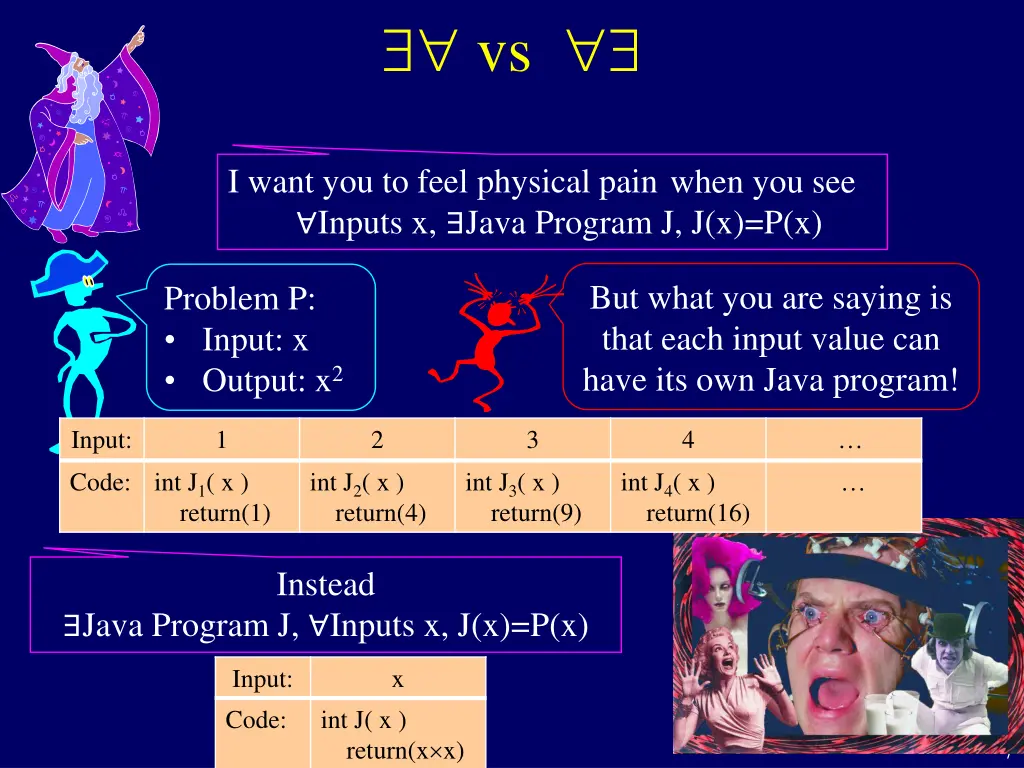 $\exists\forall$ vs $\forall\exists$

I want you to feel physical pain when you see $\forall$Inputs x, $\exists$Java Program J, J(x)=P(x)

Problem P:
• Input: x
• Output: $x^2$

But what you are saying is that each input value can have its own Java program!

| Input: | 1 | 2 | 3 | 4 | … |
|---|---|---|---|---|---|
| Code: | int $J_1$( x ) return(1) | int $J_2$( x ) return(4) | int $J_3$( x ) return(9) | int $J_4$( x ) return(16) | … |

Instead
$\exists$Java Program J, $\forall$Inputs x, J(x)=P(x)

| Input: | x |
|---|---|
| Code: | int J( x ) return(x$\times$x) |